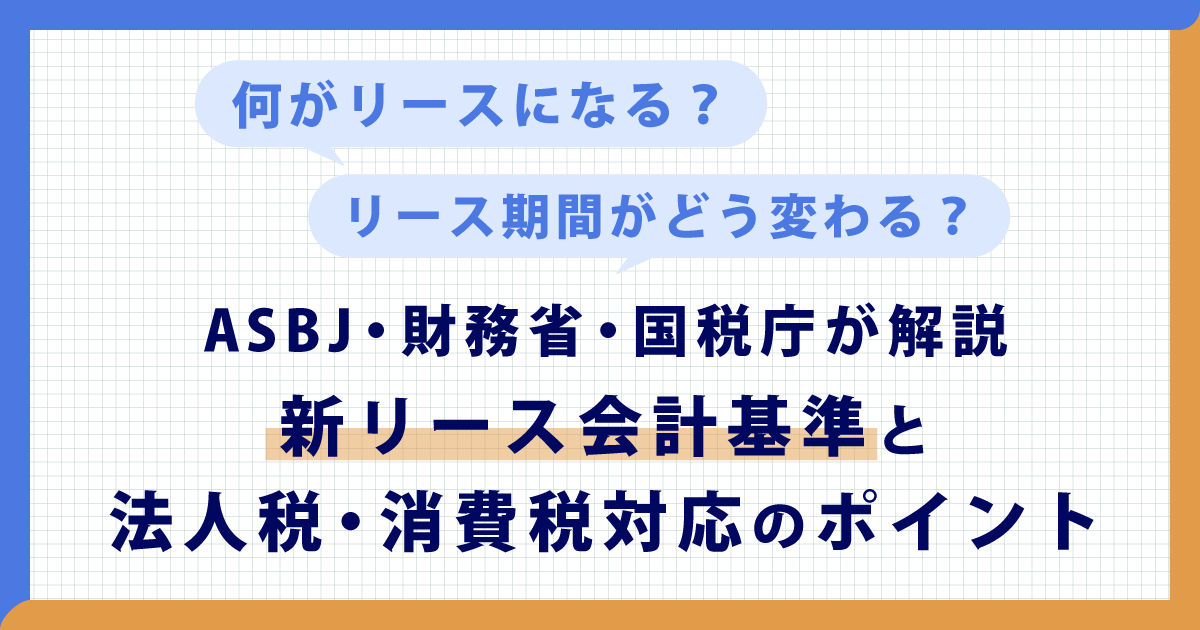 何がリースになる？

リース期間がどう変わる？

ASBJ・財務省・国税庁が解説

新リース会計基準と

法人税・消費税対応のポイント